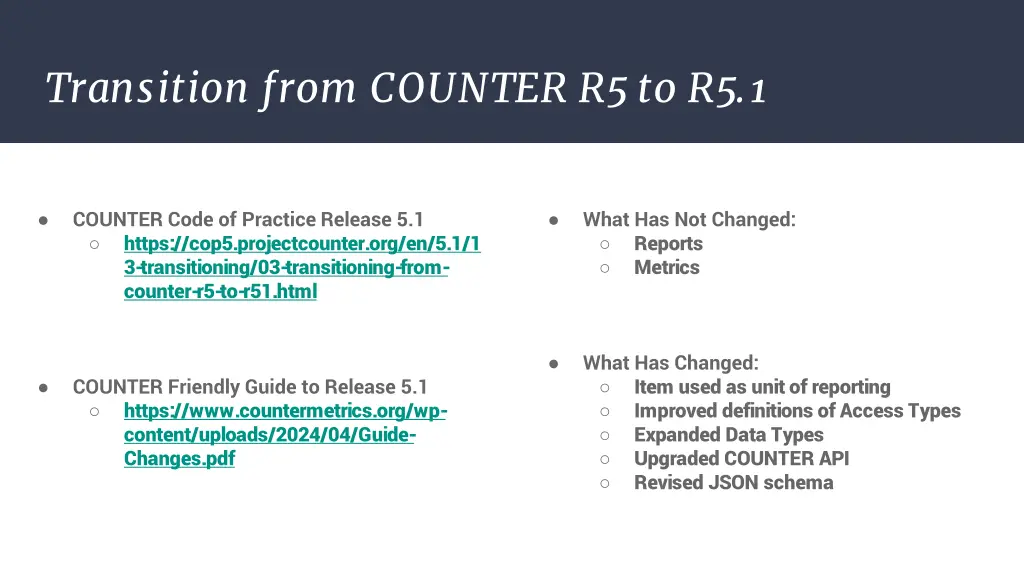 Transition from COUNTER R5 to R5.1

● COUNTER Code of Practice Release 5.1
○ https://cop5.projectcounter.org/en/5.1/13-transitioning/03-transitioning-from-counter-r5-to-r51.html

● COUNTER Friendly Guide to Release 5.1
○ https://www.countermetrics.org/wp-content/uploads/2024/04/Guide-Changes.pdf

● What Has Not Changed:
○ Reports
○ Metrics

● What Has Changed:
○ Item used as unit of reporting
○ Improved definitions of Access Types
○ Expanded Data Types
○ Upgraded COUNTER API
○ Revised JSON schema